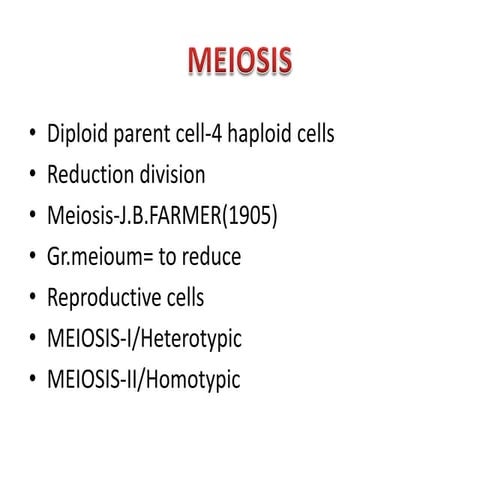 MEIOSIS

• Diploid parent cell-4 haploid cells
• Reduction division
• Meiosis-J.B.FARMER(1905)
• Gr.meioum= to reduce
• Reproductive cells
• MEIOSIS-I/Heterotypic
• MEIOSIS-II/Homotypic